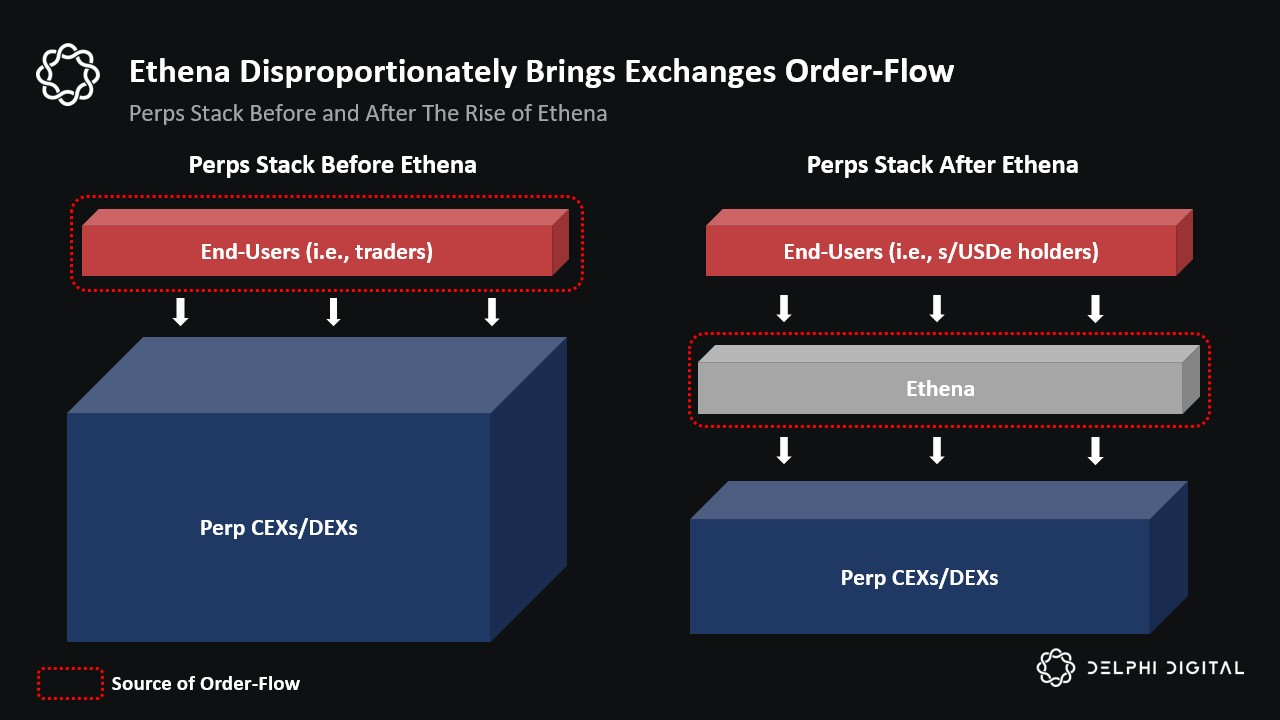 Ethena Disproportionately Brings Exchanges Order-Flow

Perps Stack Before and After The Rise of Ethena

Perps Stack Before Ethena

End-Users (i.e., traders)

Perp CEXs/DEXs

Perps Stack After Ethena

End-Users (i.e., s/USDe holders)

Ethena

Perp CEXs/DEXs

Source of Order-Flow

DELPHI DIGITAL